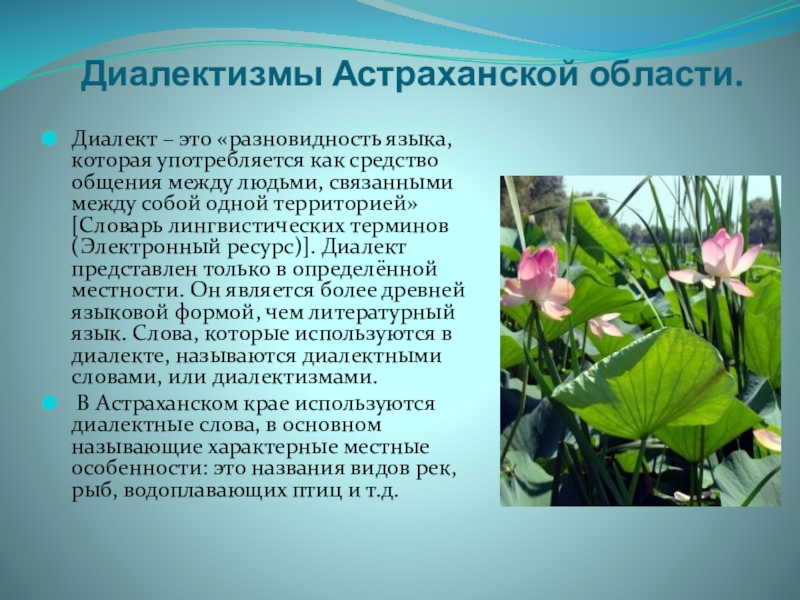 Диалектизмы Астраханской области.

Диалект – это «разновидность языка, которая употребляется как средство общения между людьми, связанными между собой одной территорией» [Словарь лингвистических терминов (Электронный ресурс)]. Диалект представлен только в определённой местности. Он является более древней языковой формой, чем литературный язык. Слова, которые используются в диалекте, называются диалектными словами, или диалектизмами.

В Астраханском крае используются диалектные слова, в основном называющие характерные местные особенности: это названия видов рек, рыб, водоплавающих птиц и т.д.